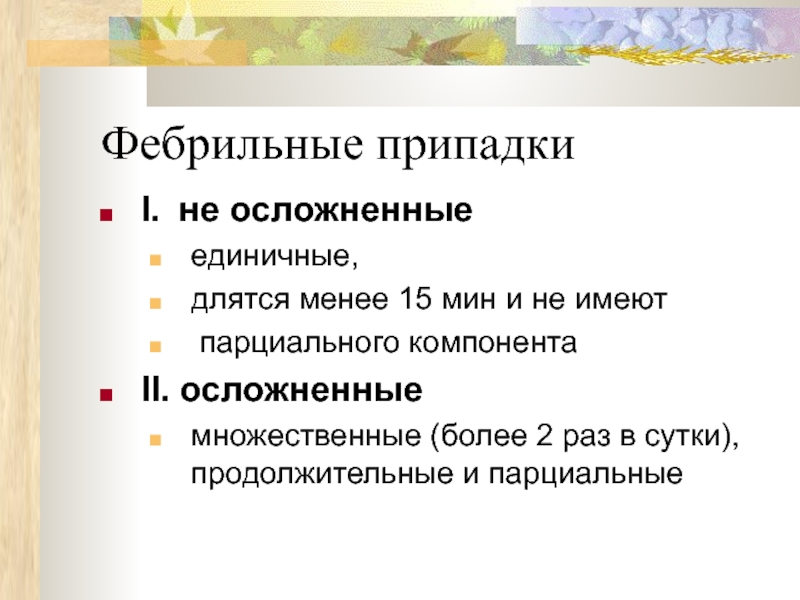 Фебрильные припадки

I. не осложненные

единичные,

длятся менее 15 мин и не имеют

парциального компонента

II. осложненные

множественные (более 2 раз в сутки), продолжительные и парциальные